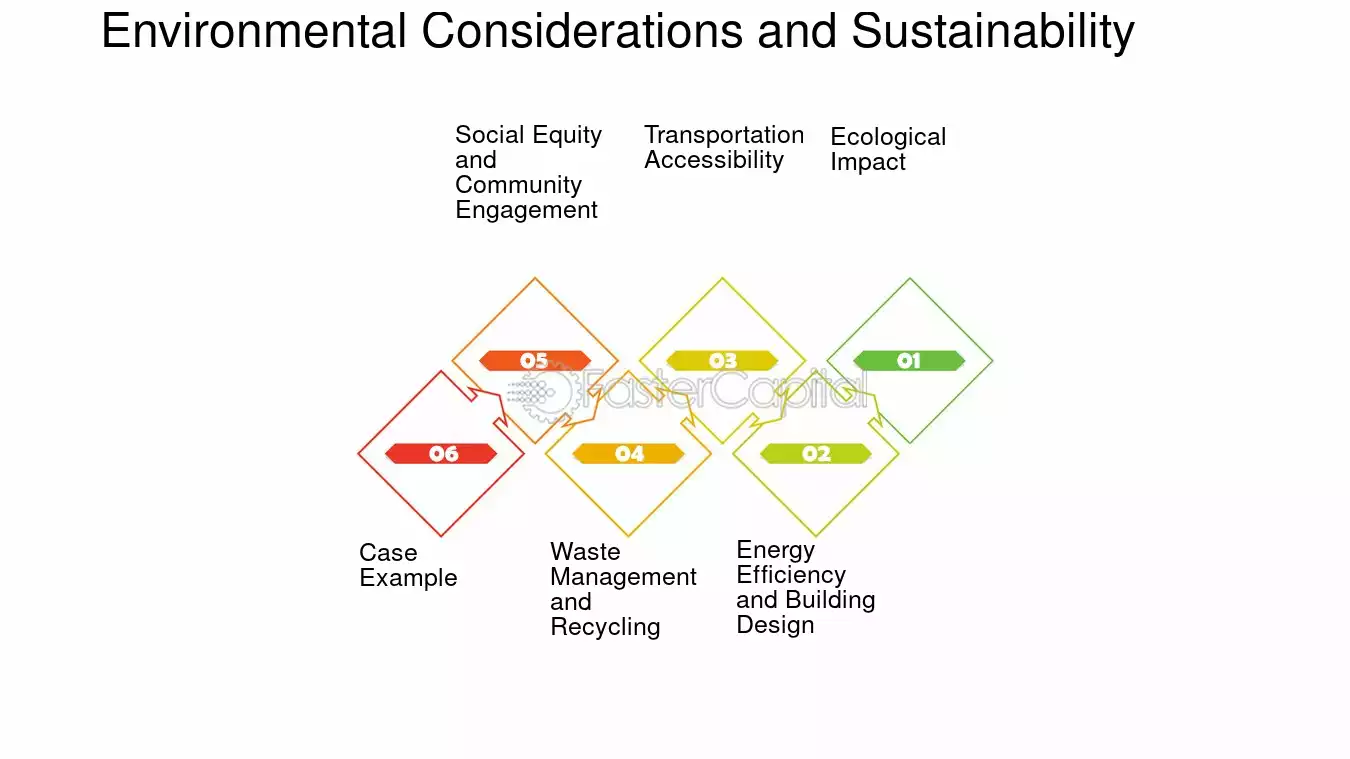 Environmental Considerations and Sustainability

Social Equity and Community Engagement

Transportation Accessibility

Ecological Impact

05

03

01

FasterCapital

06

04

02

Case Example

Waste Management and Recycling

Energy Efficiency and Building Design